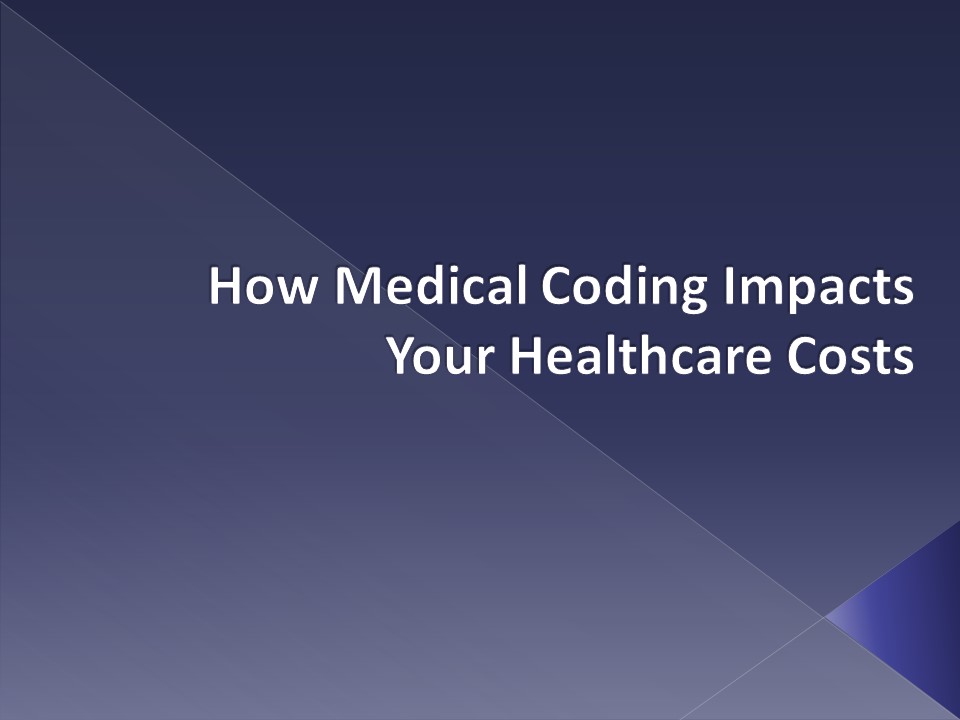 How Medical Coding Impacts Your Healthcare Costs